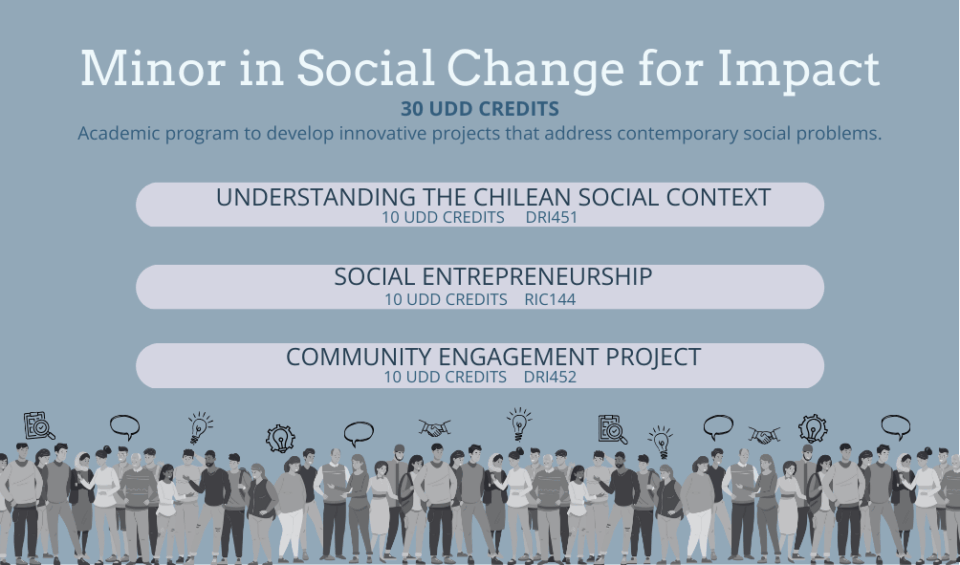 Minor in Social Change for Impact
30 UDD CREDITS
Academic program to develop innovative projects that address contemporary social problems.

UNDERSTANDING THE CHILEAN SOCIAL CONTEXT
10 UDD CREDITS DRI451

SOCIAL ENTREPRENEURSHIP
10 UDD CREDITS RIC144

COMMUNITY ENGAGEMENT PROJECT
10 UDD CREDITS DRI452